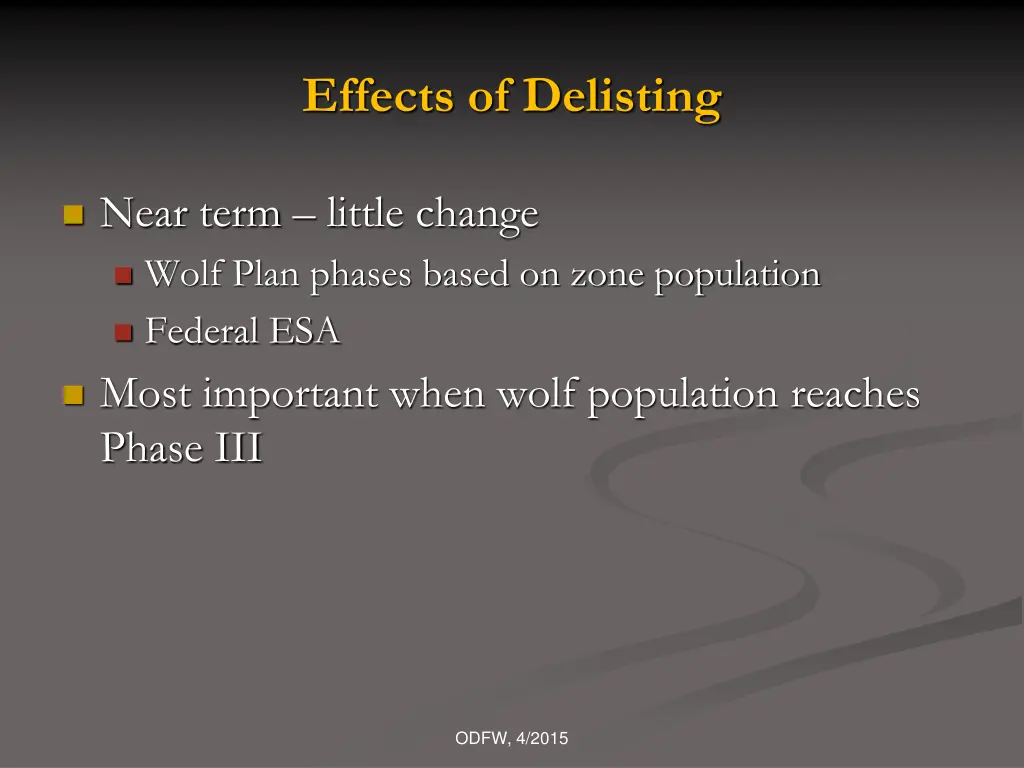 Effects of Delisting

Near term – little change

Wolf Plan phases based on zone population

Federal ESA

Most important when wolf population reaches Phase III

ODFW, 4/2015